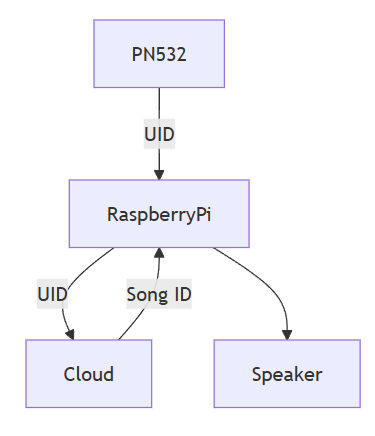 PN532

UID

RaspberryPi

UID

Song ID

Cloud

Speaker